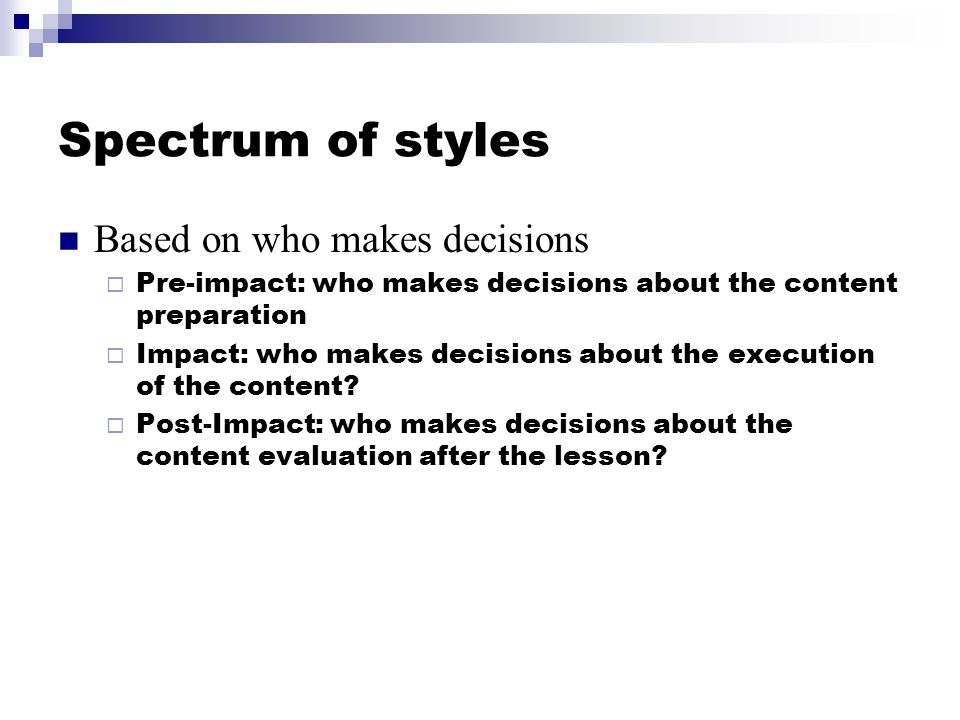 Spectrum of styles

Based on who makes decisions

Pre-impact: who makes decisions about the content preparation

Impact: who makes decisions about the execution of the content?

Post-Impact: who makes decisions about the content evaluation after the lesson?